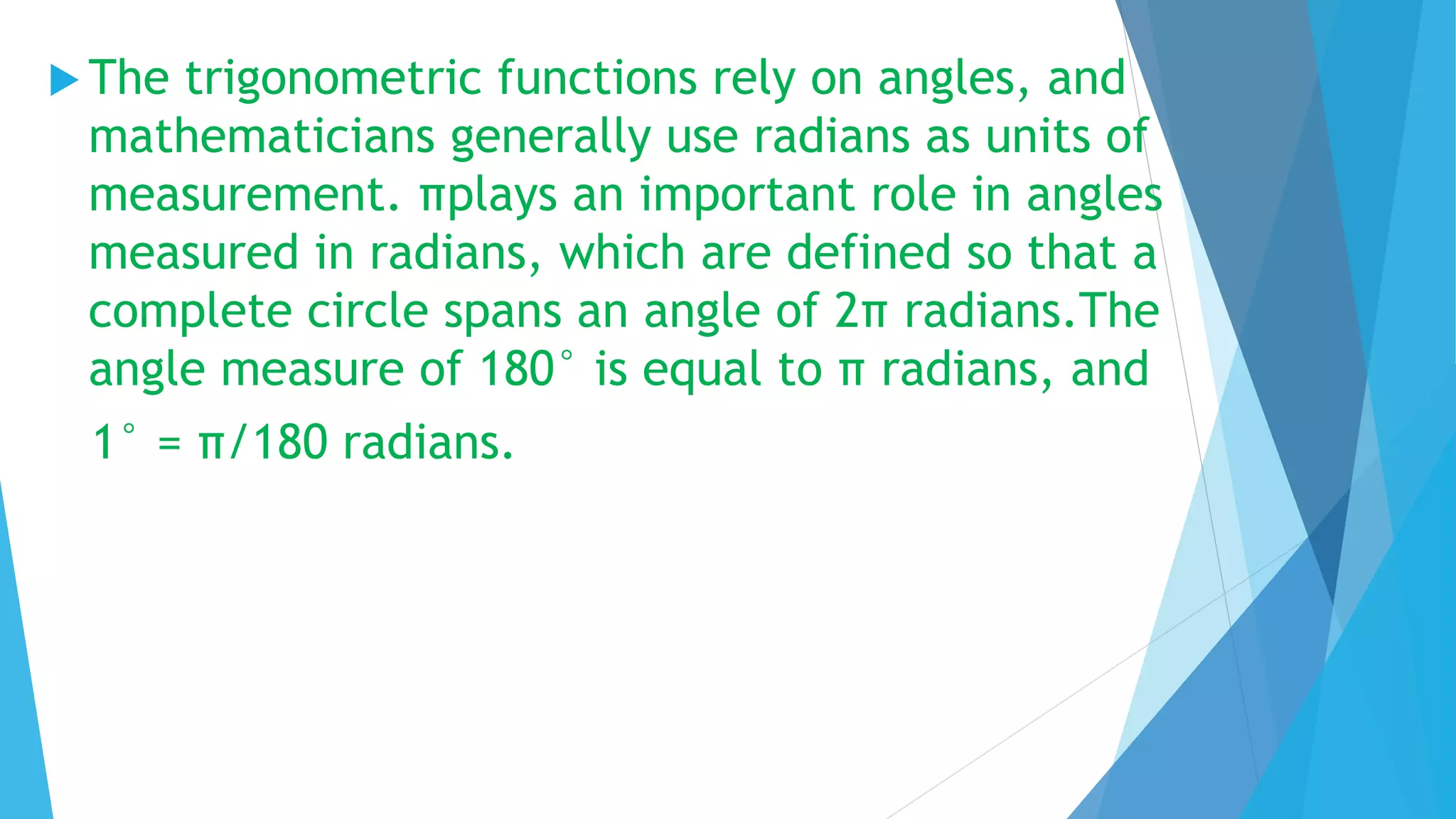 The trigonometric functions rely on angles, and mathematicians generally use radians as units of measurement. πplays an important role in angles measured in radians, which are defined so that a complete circle spans an angle of 2π radians.The angle measure of 180° is equal to π radians, and 1° = π/180 radians.